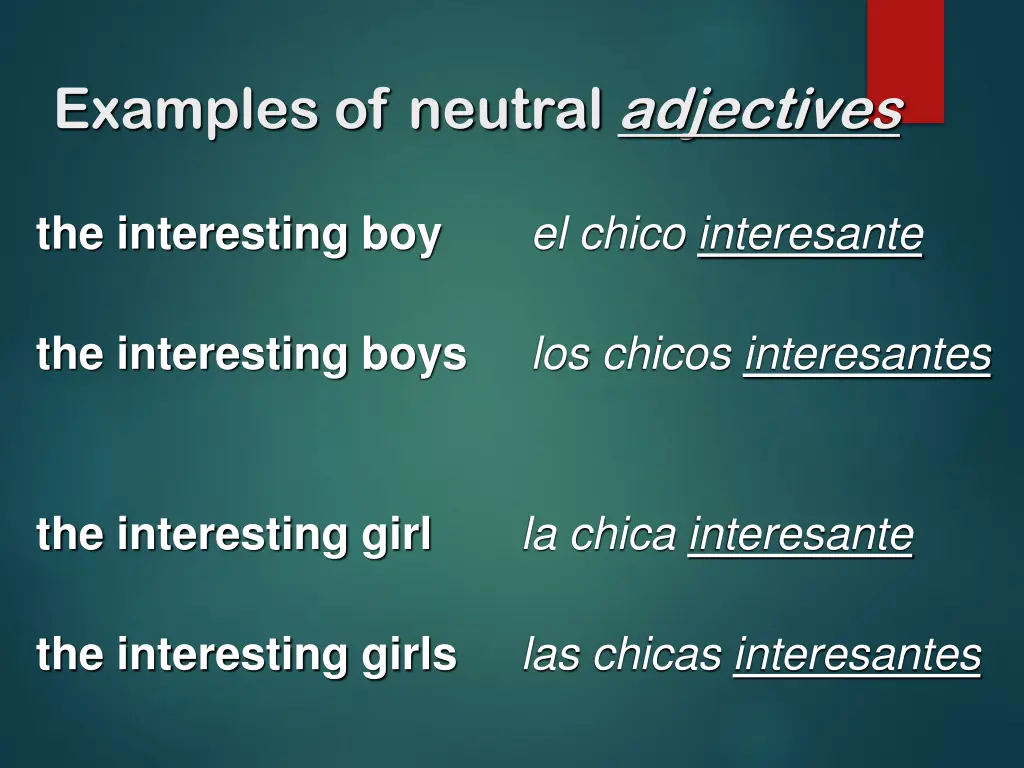 Examples of neutral adjectives

the interesting boy el chico interesante

the interesting boys los chicos interesantes

the interesting girl la chica interesante

the interesting girls las chicas interesantes